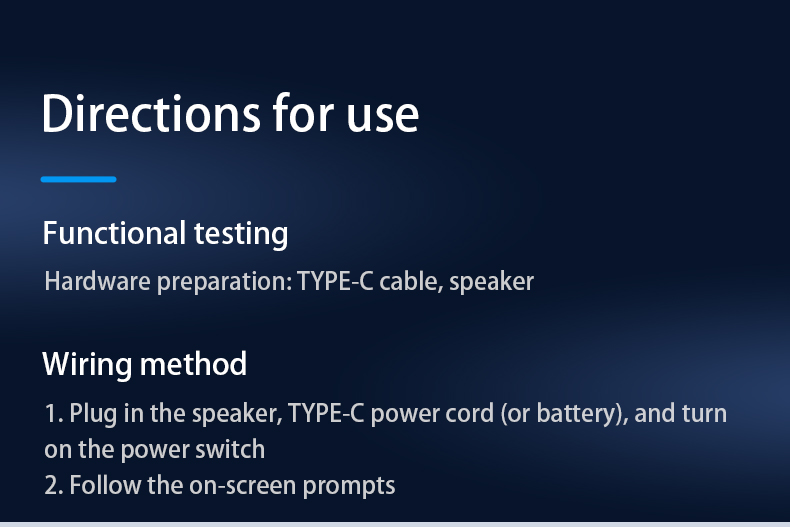 Directions for use

Functional testing

Hardware preparation: TYPE-C cable, speaker

Wiring method

1. Plug in the speaker, TYPE-C power cord (or battery), and turn on the power switch
2. Follow the on-screen prompts